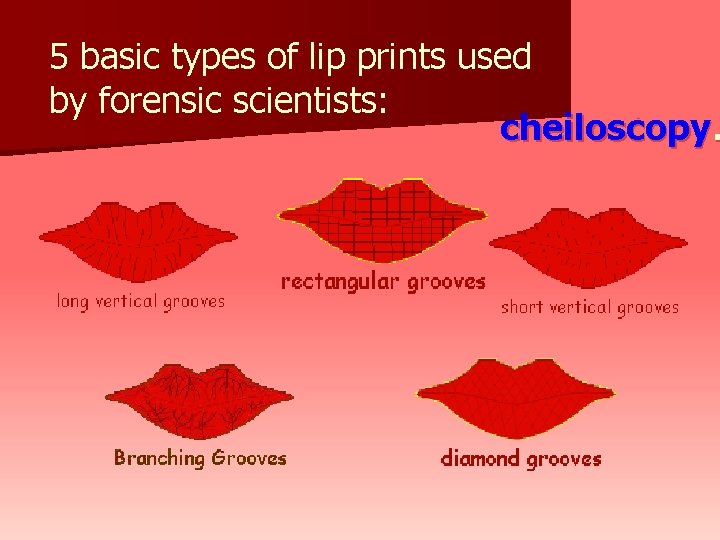 5 basic types of lip prints used by forensic scientists:

cheiloscopy.

long vertical grooves

rectangular grooves

short vertical grooves

Branching Grooves

diamond grooves